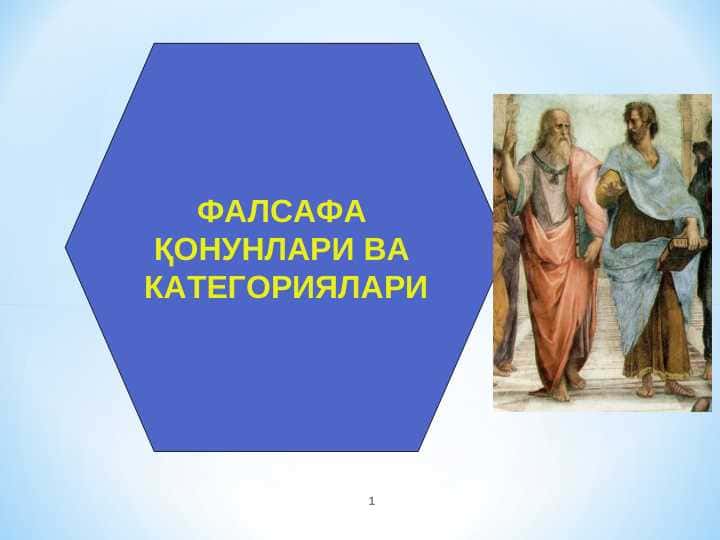 ФАЛСАФА ҚОНУНЛАРИ ВА КАТЕГОРИЯЛАРИ

1